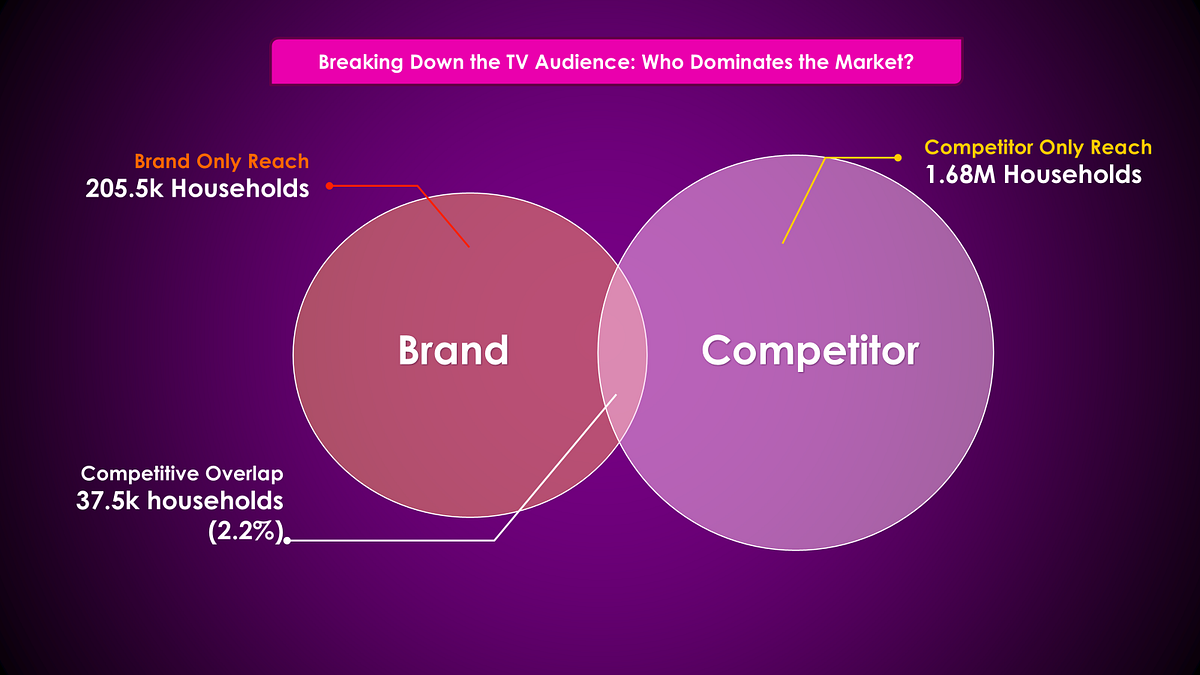 Breaking Down the TV Audience: Who Dominates the Market?

Brand Only Reach
205.5k Households

Competitor Only Reach
1.68M Households

Brand

Competitor

Competitive Overlap
37.5k households
(2.2%)